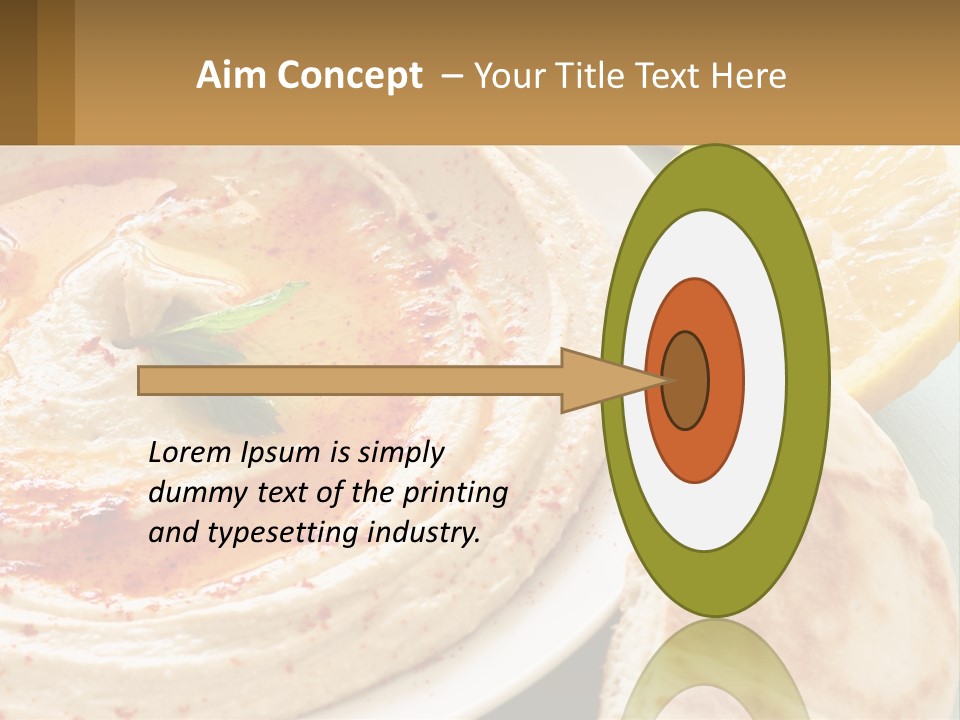 Aim Concept – Your Title Text Here

Lorem Ipsum is simply dummy text of the printing and typesetting industry.